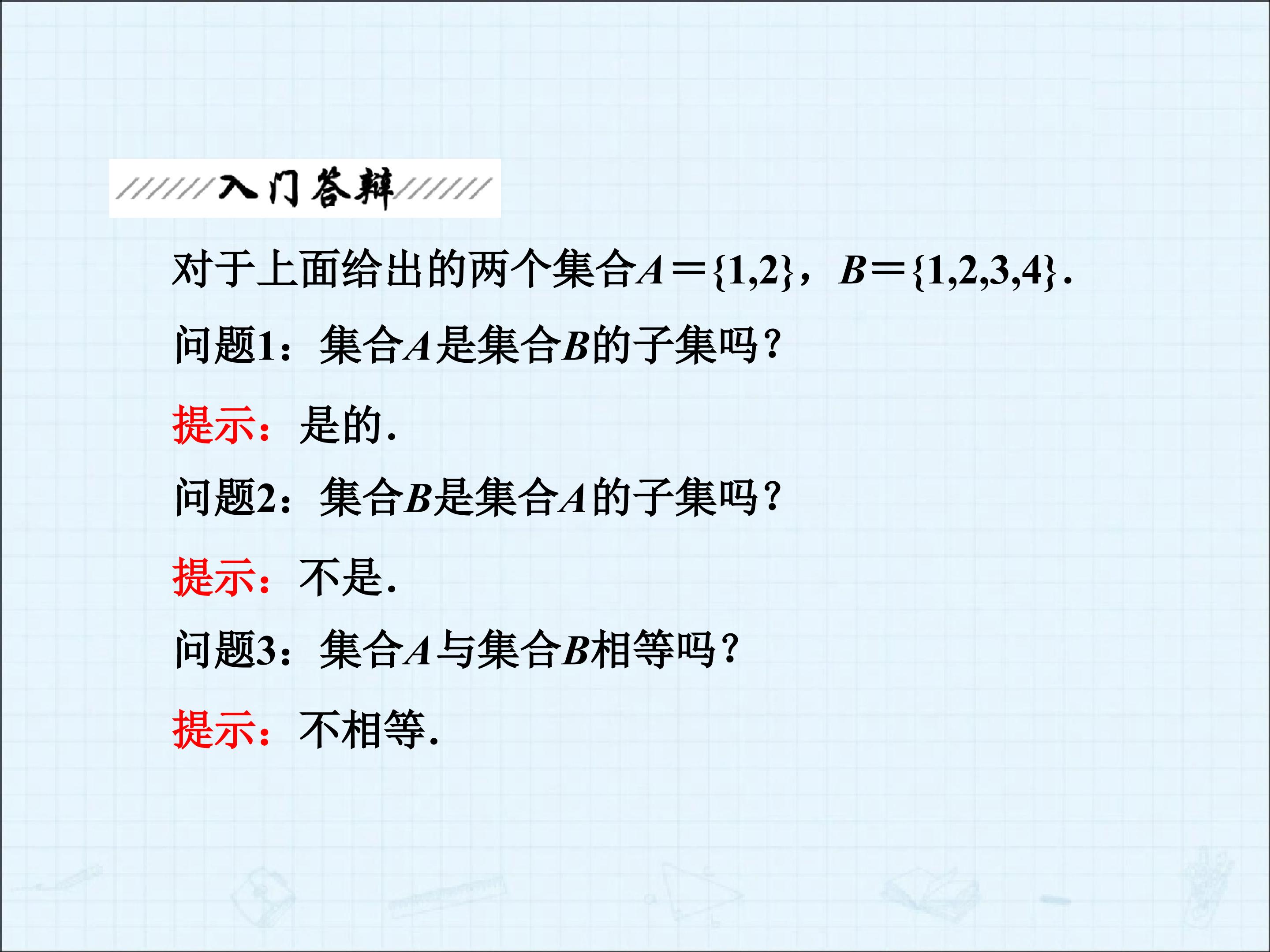 入门答辩

对于上面给出的两个集合$A=\{1,2\}$，$B=\{1,2,3,4\}$.

问题1：集合$A$是集合$B$的子集吗？

提示：是的.

问题2：集合$B$是集合$A$的子集吗？

提示：不是.

问题3：集合$A$与集合$B$相等吗？

提示：不相等.